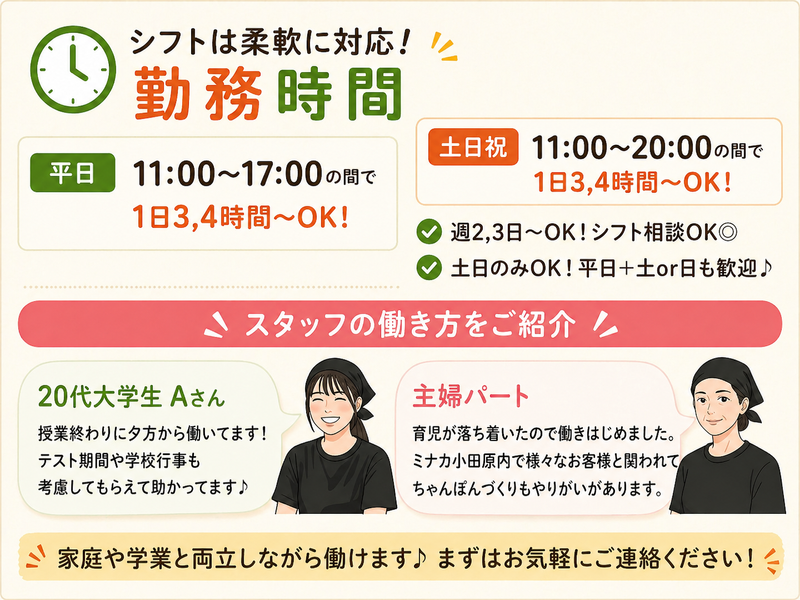 シフトは柔軟に対応！
勤務時間

平日 11:00〜17:00の間で
1日3,4時間〜OK！

土日祝 11:00〜20:00の間で
1日3,4時間〜OK！

週2,3日〜OK！シフト相談OK◎
土日のみOK！平日＋土or日も歓迎♪

スタッフの働き方をご紹介

20代大学生 Aさん
授業終わりに夕方から働いてます！
テスト期間や学校行事も
考慮してもらえて助かってます♪

主婦パート
育児が落ち着いたので働きはじめました。
ミナカ小田原内で様々なお客様と関われて
ちゃんぽんづくりもやりがいがあります。

家庭や学業と両立しながら働けます♪ まずはお気軽にご連絡ください！